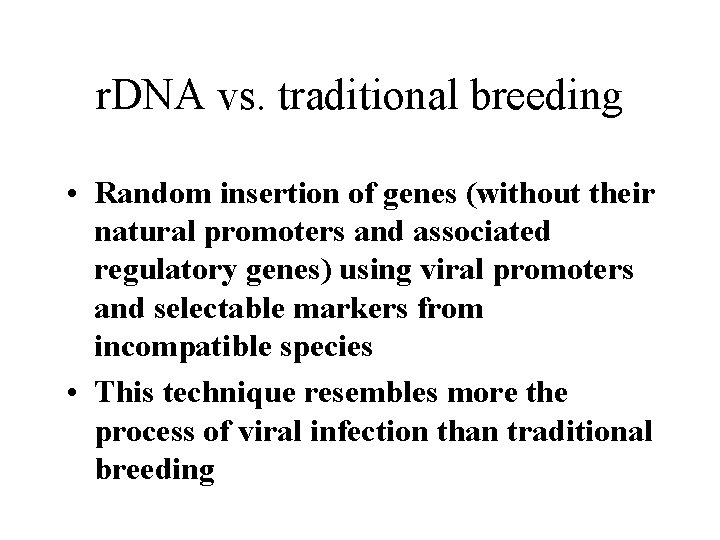 rDNA vs. traditional breeding

• Random insertion of genes (without their natural promoters and associated regulatory genes) using viral promoters and selectable markers from incompatible species

• This technique resembles more the process of viral infection than traditional breeding